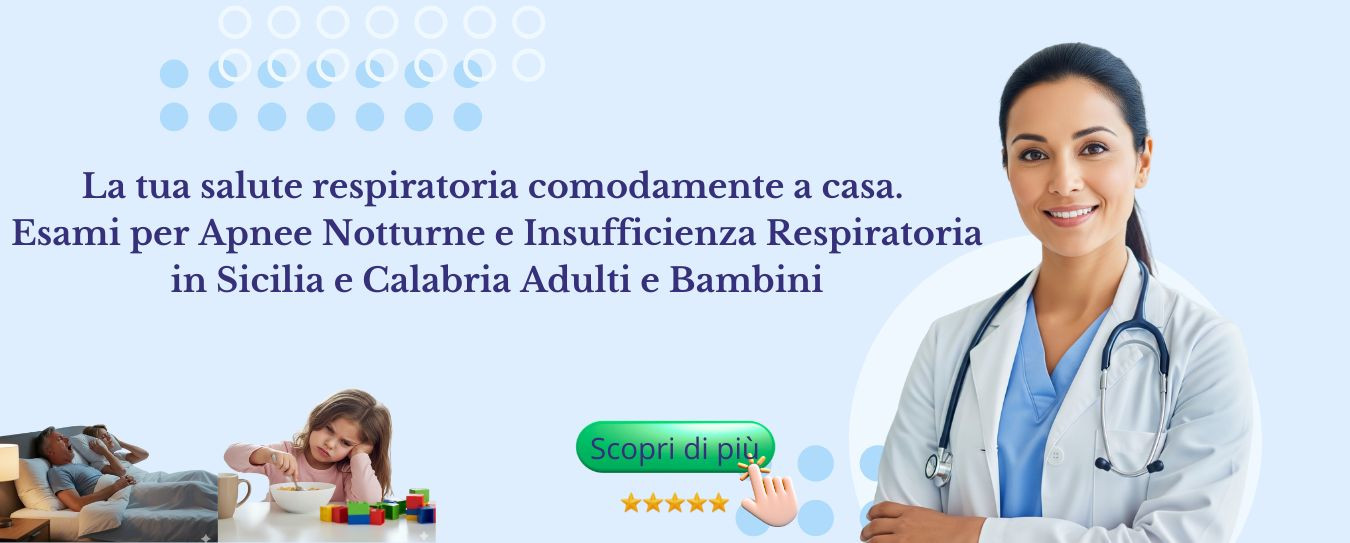 La tua salute respiratoria comodamente a casa.
Esami per Apnee Notturne e Insufficienza Respiratoria
in Sicilia e Calabria Adulti e Bambini

Scopri di più